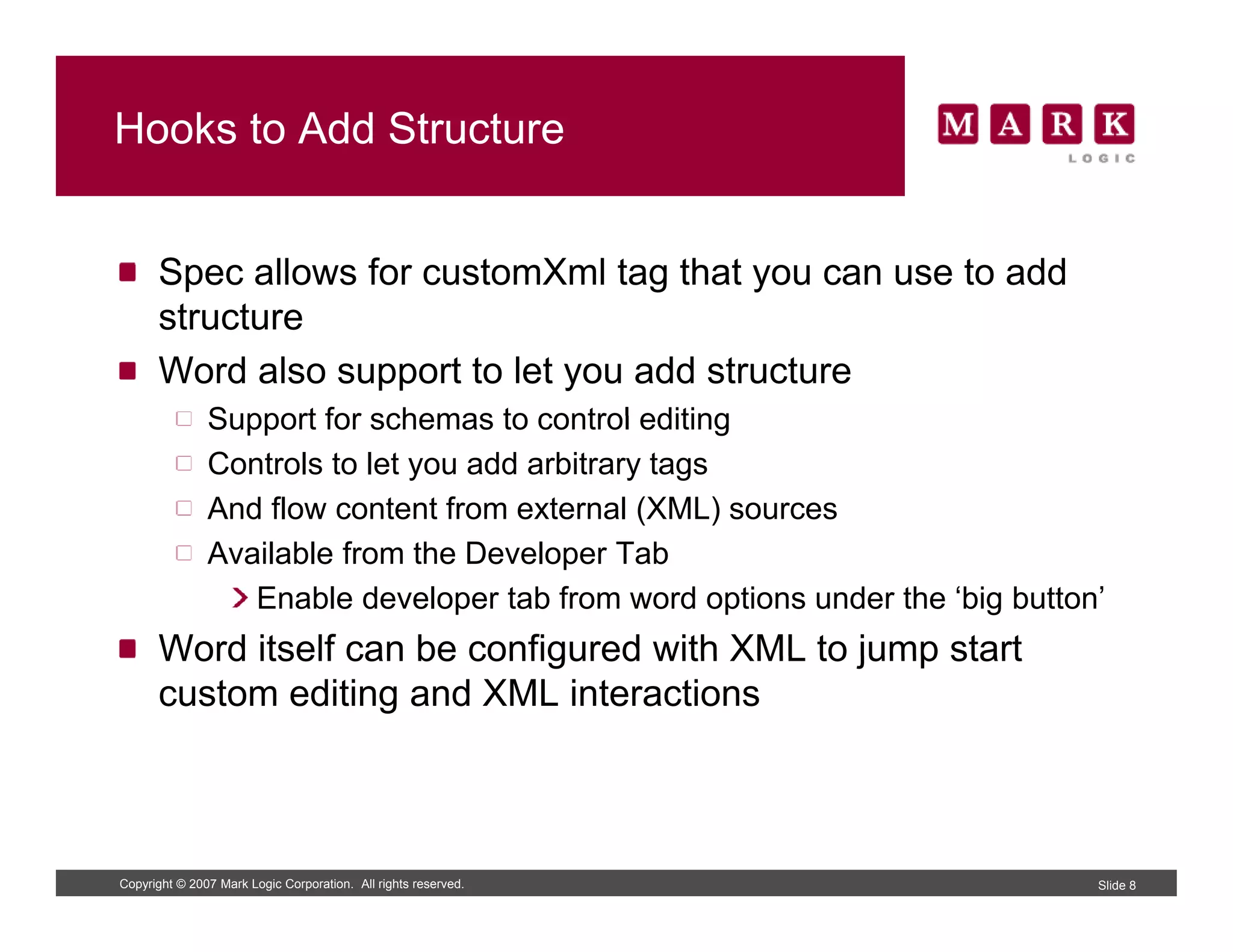 Hooks to Add Structure

MARK
LOGIC

Spec allows for customXml tag that you can use to add structure

Word also support to let you add structure

Support for schemas to control editing

Controls to let you add arbitrary tags

And flow content from external (XML) sources

Available from the Developer Tab

Enable developer tab from word options under the ‘big button’

Word itself can be configured with XML to jump start custom editing and XML interactions

Copyright © 2007 Mark Logic Corporation. All rights reserved.

Slide 8